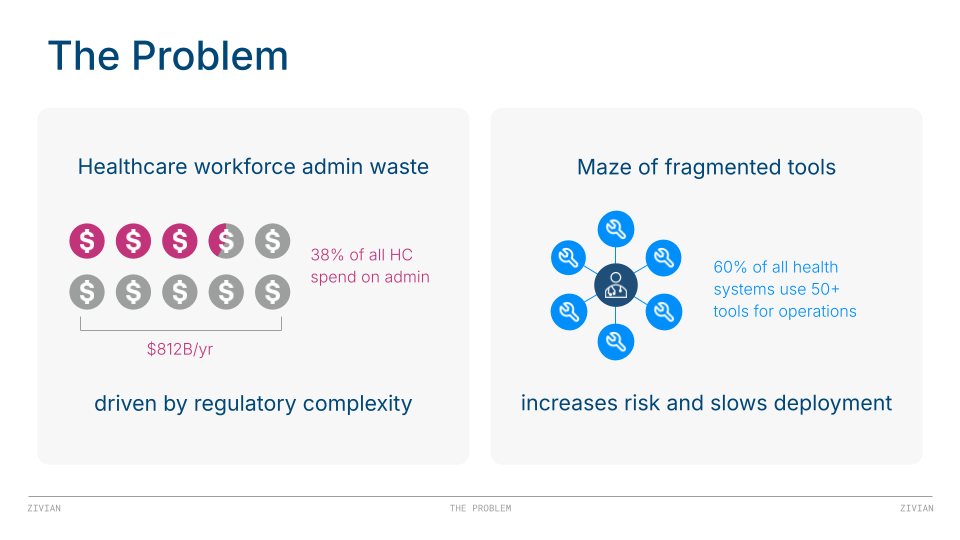 The Problem

Healthcare workforce admin waste

$ $ $ $ $
$ $ $ $ $

38% of all HC spend on admin

$812B/yr

driven by regulatory complexity

Maze of fragmented tools

60% of all health systems use 50+ tools for operations

increases risk and slows deployment

ZIVIAN THE PROBLEM ZIVIAN